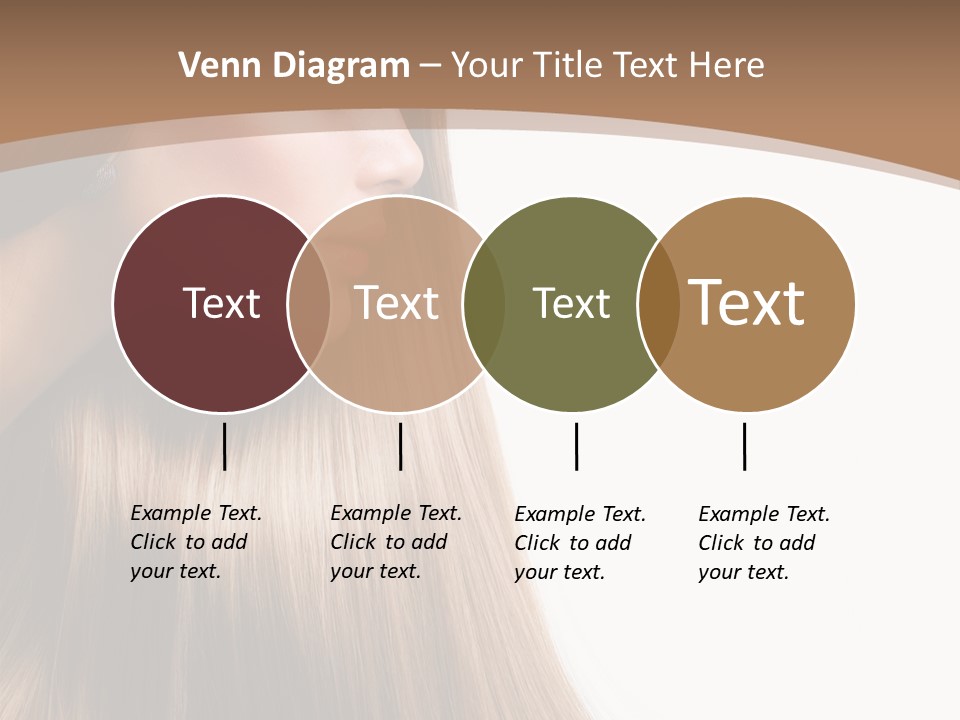 Venn Diagram – Your Title Text Here

Text

Text

Text

Text

Example Text. Click to add your text.

Example Text. Click to add your text.

Example Text. Click to add your text.

Example Text. Click to add your text.